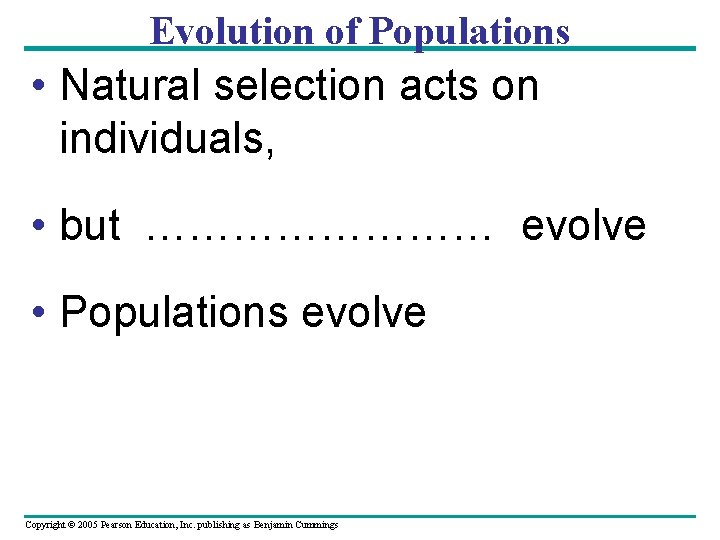 Evolution of Populations

• Natural selection acts on individuals,

• but …………………… evolve

• Populations evolve

Copyright © 2005 Pearson Education, Inc. publishing as Benjamin Cummings